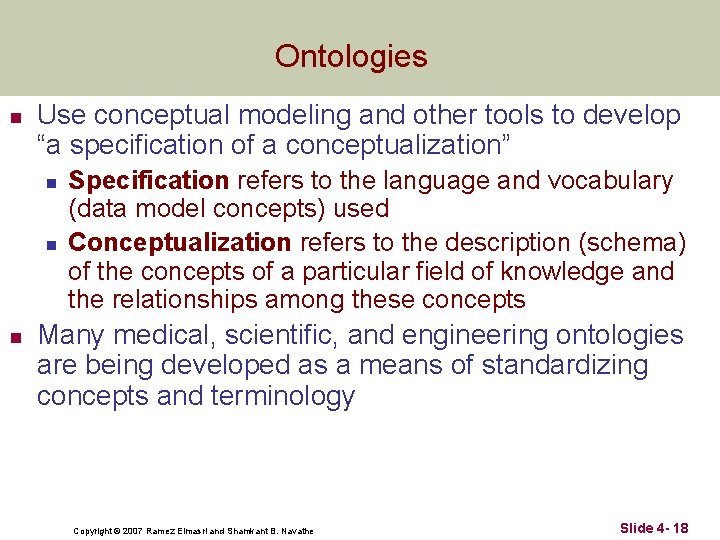 Ontologies

Use conceptual modeling and other tools to develop “a specification of a conceptualization”

Specification refers to the language and vocabulary (data model concepts) used

Conceptualization refers to the description (schema) of the concepts of a particular field of knowledge and the relationships among these concepts

Many medical, scientific, and engineering ontologies are being developed as a means of standardizing concepts and terminology

Copyright © 2007 Ramez Elmasri and Shamkant B. Navathe

Slide 4- 18